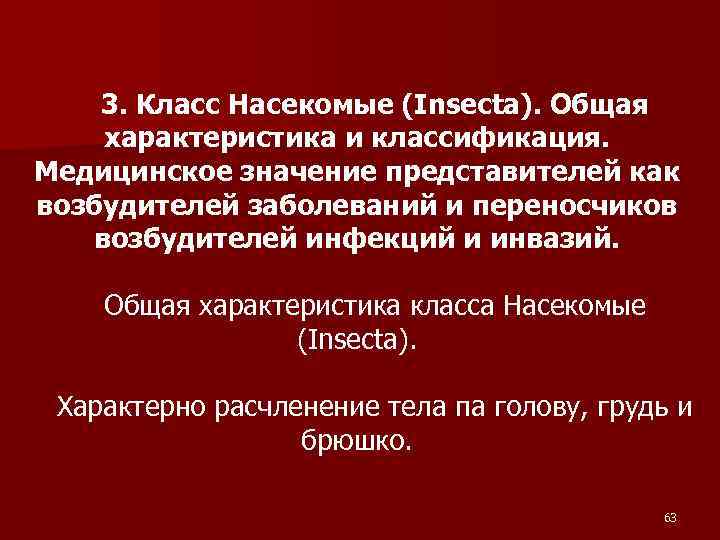 3. Класс Насекомые (Insecta). Общая характеристика и классификация. Медицинское значение представителей как возбудителей заболеваний и переносчиков возбудителей инфекций и инвазий.

Общая характеристика класса Насекомые (Insecta).

Характерно расчленение тела па голову, грудь и брюшко.

63